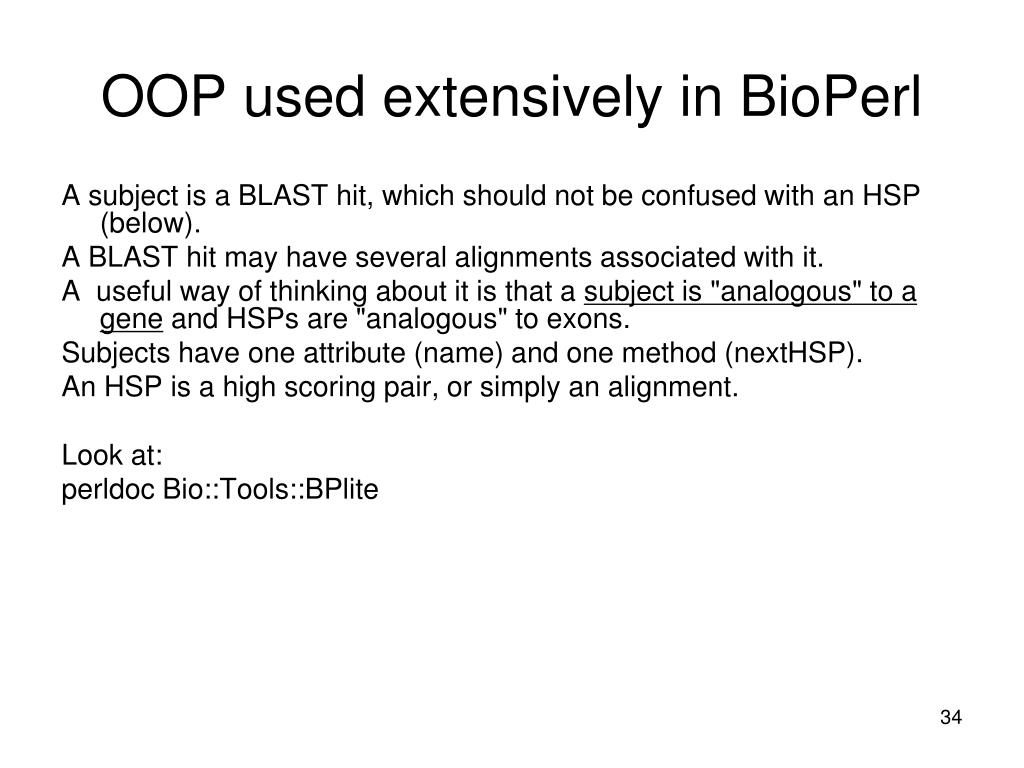 OOP used extensively in BioPerl

A subject is a BLAST hit, which should not be confused with an HSP (below).

A BLAST hit may have several alignments associated with it.

A useful way of thinking about it is that a subject is "analogous" to a gene and HSPs are "analogous" to exons.

Subjects have one attribute (name) and one method (nextHSP).

An HSP is a high scoring pair, or simply an alignment.

Look at:

perldoc Bio::Tools::BPlite

34